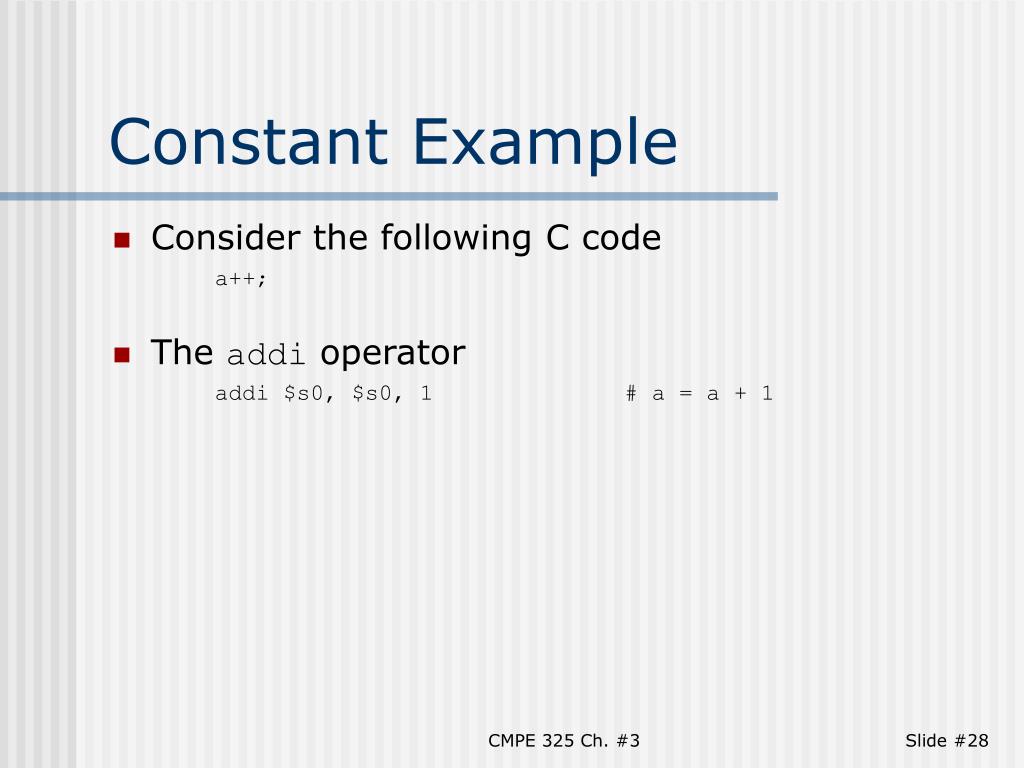 Constant Example

Consider the following C code
a++;

The addi operator
addi \$s0, \$s0, 1 # a = a + 1

CMPE 325 Ch. #3

Slide #28